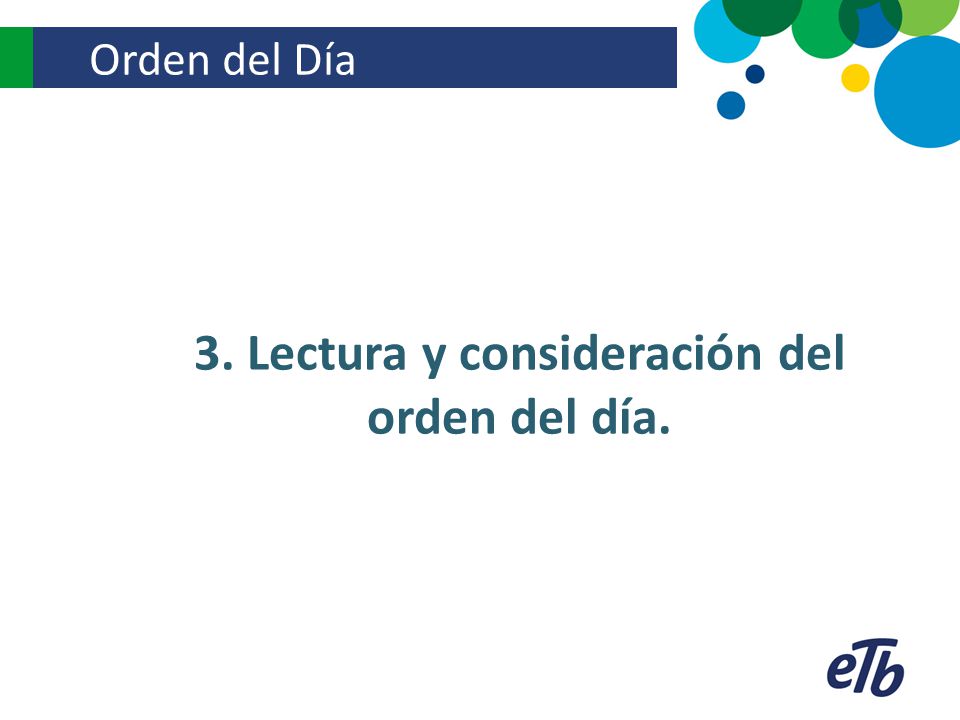 Orden del Día

3. Lectura y consideración del orden del día.

eTb